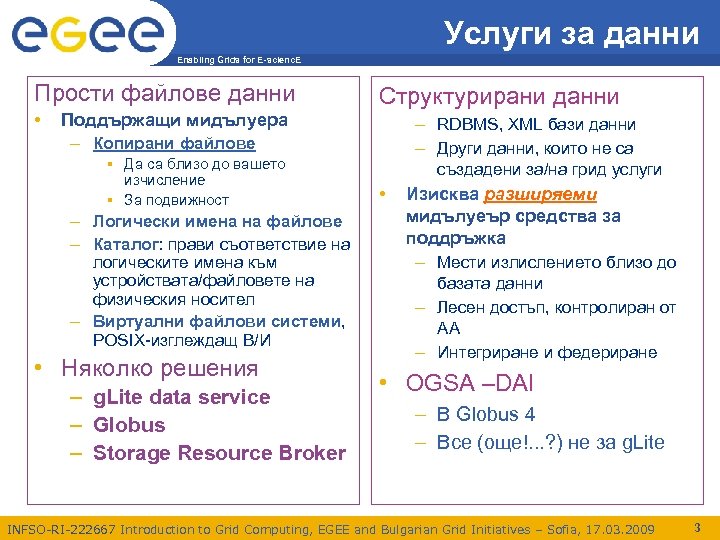 eGee

Enabling Grids for E-sciencE

Услуги за данни

Прости файлове данни
• Поддържащи мидълуера
– Копирани файлове
▪ Да са близо до вашето изчисление
▪ За подвижност
– Логически имена на файлове
– Каталог: прави съответствие на логическите имена към устройствата/файловете на физическия носител
– Виртуални файлови системи, POSIX-изглеждащ В/И
• Няколко решения
– gLite data service
– Globus
– Storage Resource Broker

Структурирани данни
– RDBMS, XML бази данни
– Други данни, които не са създадени за/на грид услуги
• Изисква разширяеми мидълуеър средства за поддръжка
– Мести излислението близо до базата данни
– Лесен достъп, контролиран от АА
– Интегриране и федериране
• OGSA –DAI
– В Globus 4
– Все (още!...?) не за gLite

INFSO-RI-222667 Introduction to Grid Computing, EGEE and Bulgarian Grid Initiatives – Sofia, 17.03.2009

3